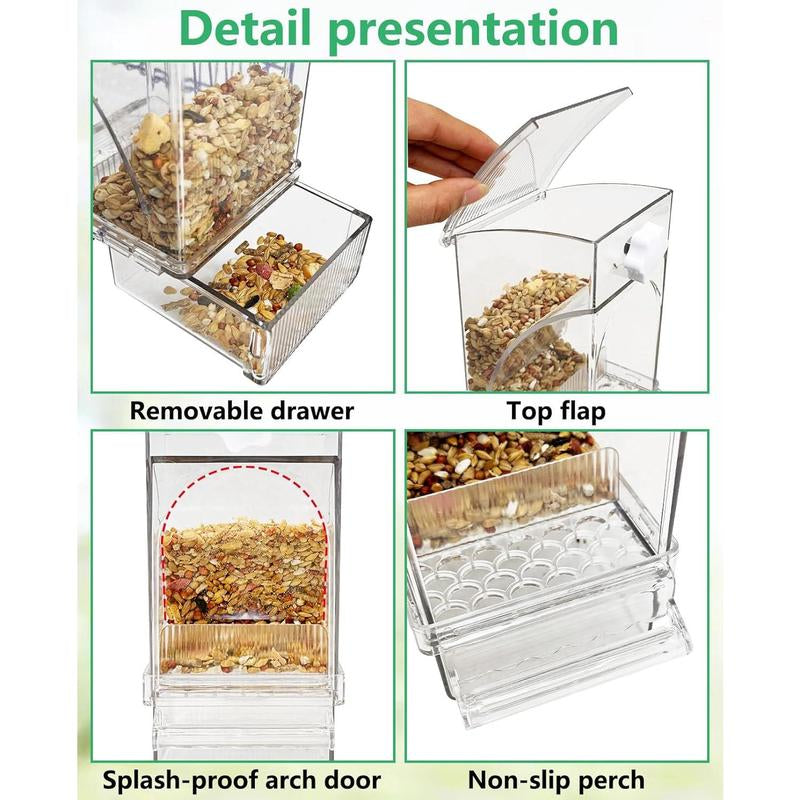 Detail presentation

Removable drawer

Top flap

Splash-proof arch door

Non-slip perch